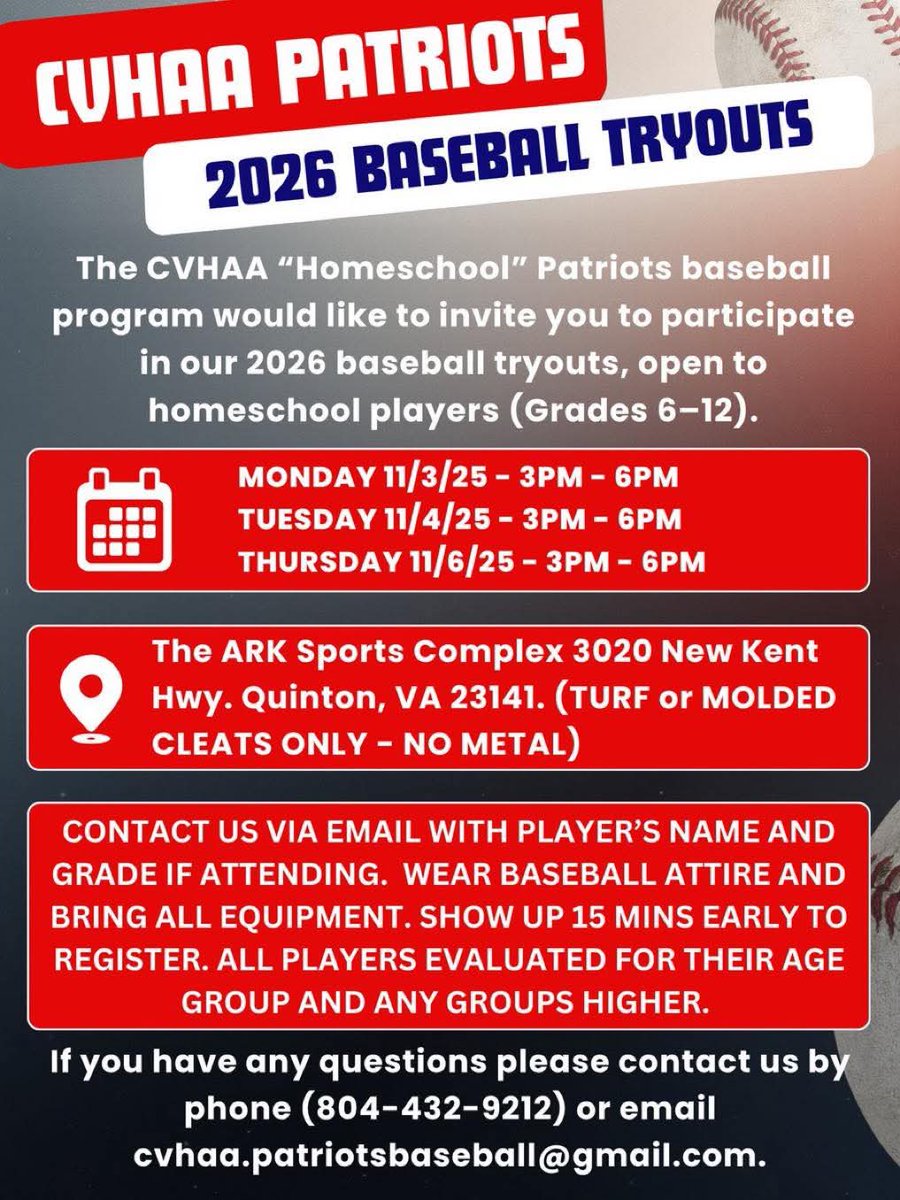 CVHAA PATRIOTS

2026 BASEBALL TRYOUTS

The CVHAA “Homeschool” Patriots baseball program would like to invite you to participate in our 2026 baseball tryouts, open to homeschool players (Grades 6–12).

MONDAY 11/3/25 - 3PM - 6PM
TUESDAY 11/4/25 - 3PM - 6PM
THURSDAY 11/6/25 - 3PM - 6PM

The ARK Sports Complex 3020 New Kent Hwy. Quinton, VA 23141. (TURF or MOLDED CLEATS ONLY - NO METAL)

CONTACT US VIA EMAIL WITH PLAYER’S NAME AND GRADE IF ATTENDING. WEAR BASEBALL ATTIRE AND BRING ALL EQUIPMENT. SHOW UP 15 MINS EARLY TO REGISTER. ALL PLAYERS EVALUATED FOR THEIR AGE GROUP AND ANY GROUPS HIGHER.

If you have any questions please contact us by phone (804-432-9212) or email cvhaa.patriotsbaseball@gmail.com.